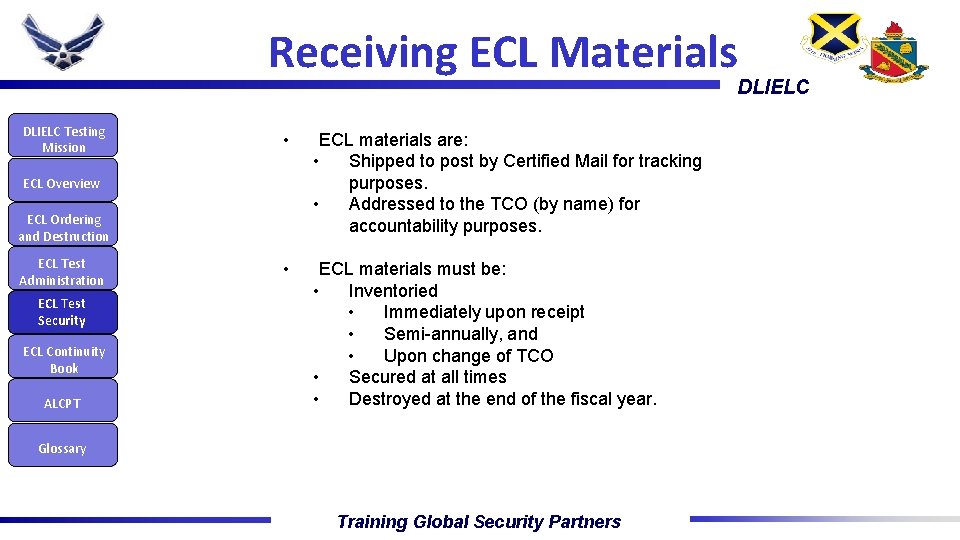 Receiving ECL Materials

DLIELC

DLIELC Testing Mission

ECL Overview

ECL Ordering and Destruction

ECL Test Administration

ECL Test Security

ECL Continuity Book

ALCPT

Glossary

• ECL materials are:
 • Shipped to post by Certified Mail for tracking purposes.
 • Addressed to the TCO (by name) for accountability purposes.

• ECL materials must be:
 • Inventoried
  • Immediately upon receipt
  • Semi-annually, and
  • Upon change of TCO
 • Secured at all times
 • Destroyed at the end of the fiscal year.

Training Global Security Partners